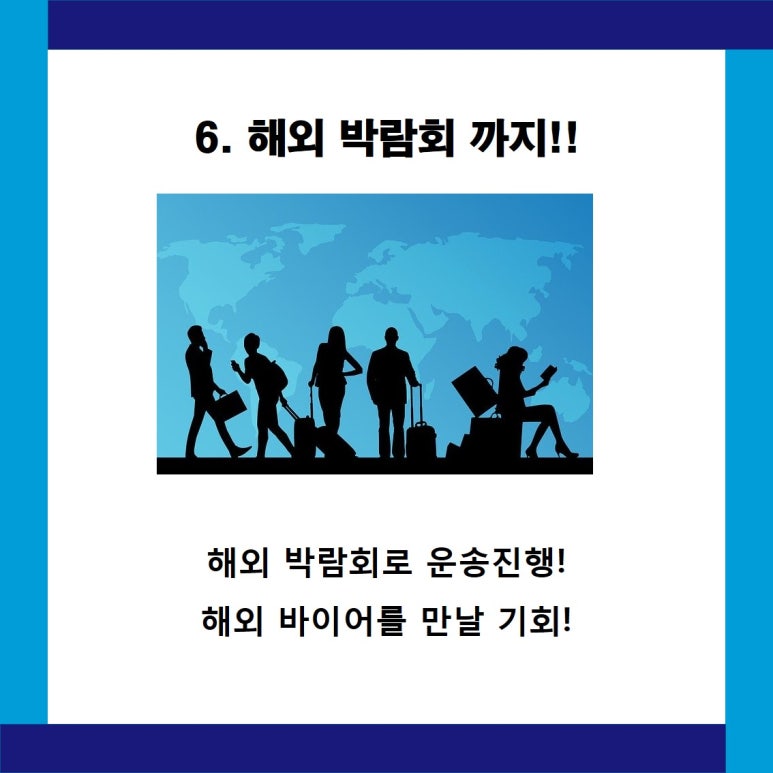 6. 해외 박람회 까지!!

해외 박람회로 운송진행!
해외 바이어를 만날 기회!